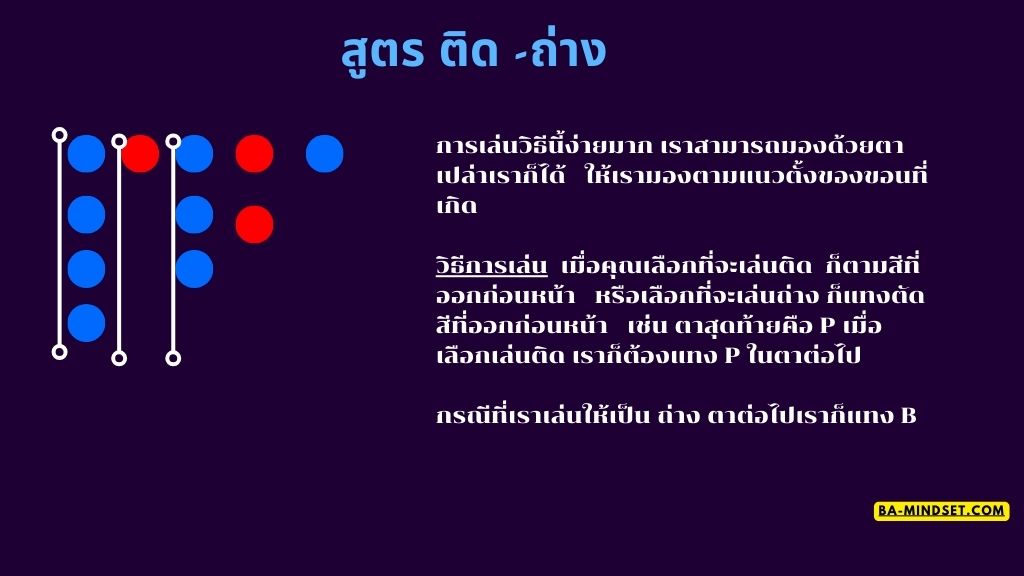 สูตร ติด -ถ่าง

การเล่นวิธีนี้ง่ายมาก เราสามารถมองด้วยตาเปล่าเราก็ได้ ให้เรามองตามแนวตั้งของขอนที่เกิด

วิธีการเล่น เมื่อคุณเลือกที่จะเล่นติด ก็ตามสีที่ออกก่อนหน้า หรือเลือกที่จะเล่นถ่าง ก็แทงตัดสีที่ออกก่อนหน้า เช่น ตาสุดท้ายคือ P เมื่อเลือกเล่นติด เราก็ต้องแทง P ในตาต่อไป

กรณีที่เราเล่นให้เป็น ถ่าง ตาต่อไปเราก็แทง B

BA-MINDSET.COM